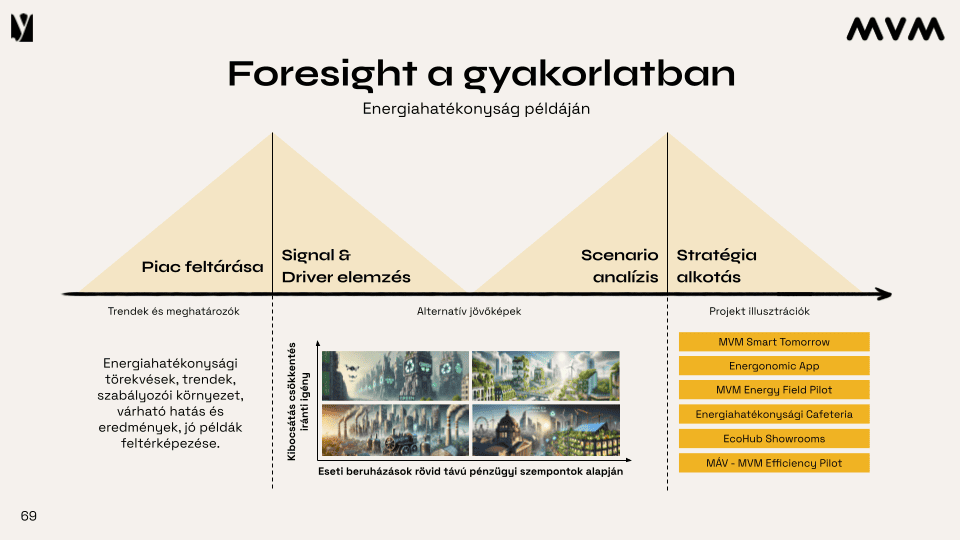 MVM

Foresight a gyakorlatban

Energiahatékonyság példáján

Piac feltárása

Signal & Driver elemzés

Scenario analízis

Stratégia alkotás

Trendek és meghatározók

Alternatív jövőképek

Projekt illusztrációk

Energiahatékonysági törekvések, trendek, szabályozói környezet, várható hatás és eredmények, jó példák feltérképezése.

Kibocsátás csökkentés iránti igény

Eseti beruházások rövid távú pénzügyi szempontok alapján

MVM Smart Tomorrow

Energonomic App

MVM Energy Field Pilot

Energiahatékonysági Cafeteria

EcoHub Showrooms

MÁV - MVM Efficiency Pilot

69